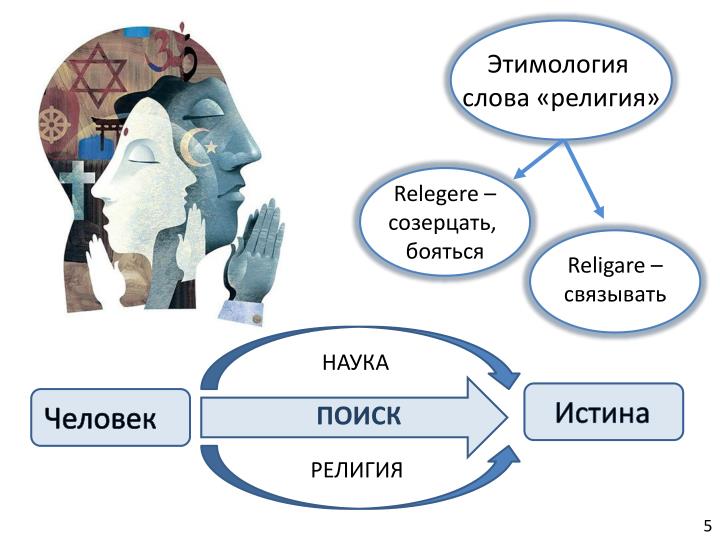 Этимология слова «религия»

Relegere – созерцать, бояться

Religare – связывать

НАУКА

Человек

ПОИСК

Истина

РЕЛИГИЯ

5